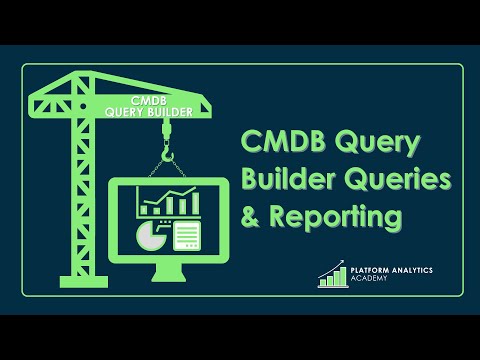 CMDB
QUERY BUILDER

CMDB Query Builder Queries & Reporting

PLATFORM ANALYTICS
ACADEMY